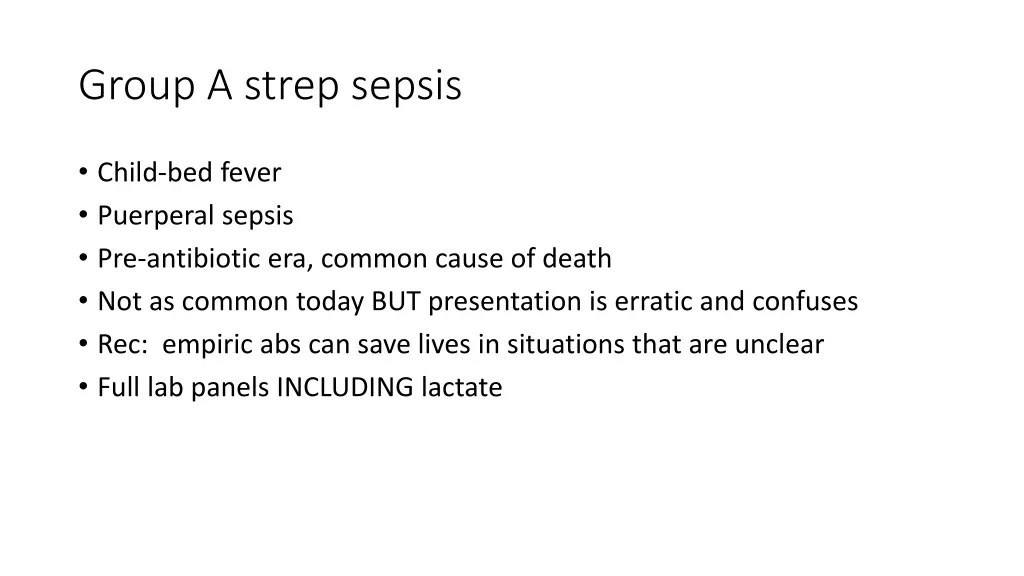 Group A strep sepsis

• Child-bed fever
• Puerperal sepsis
• Pre-antibiotic era, common cause of death
• Not as common today BUT presentation is erratic and confuses
• Rec: empiric abs can save lives in situations that are unclear
• Full lab panels INCLUDING lactate